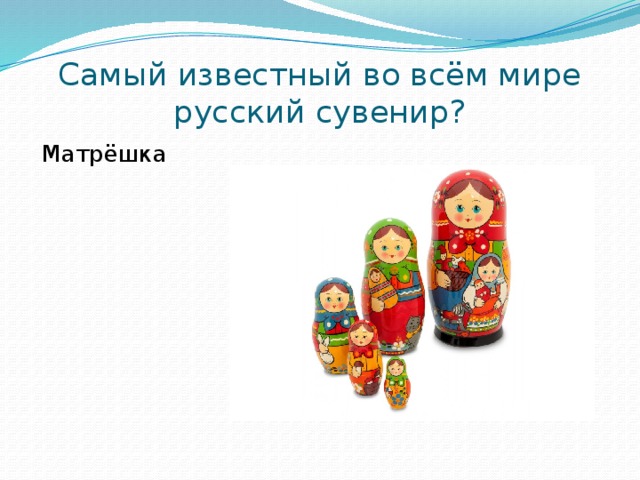 Самый известный во всём мире русский сувенир?

Матрёшка